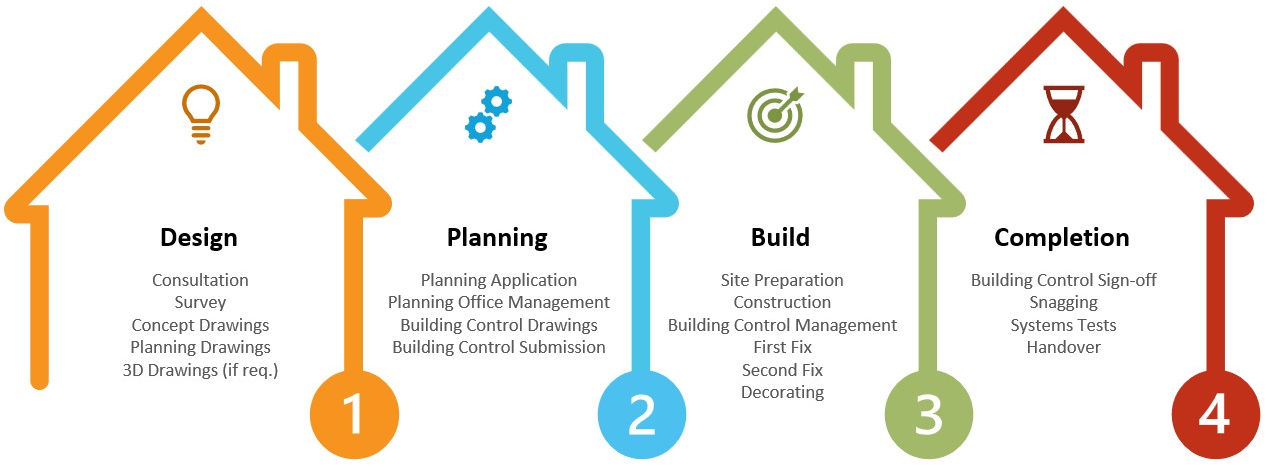 Design

Consultation
Survey
Concept Drawings
Planning Drawings
3D Drawings (if req.)

1

Planning

Planning Application
Planning Office Management
Building Control Drawings
Building Control Submission

2

Build

Site Preparation
Construction
Building Control Management
First Fix
Second Fix
Decorating

3

Completion

Building Control Sign-off
Snagging
Systems Tests
Handover

4